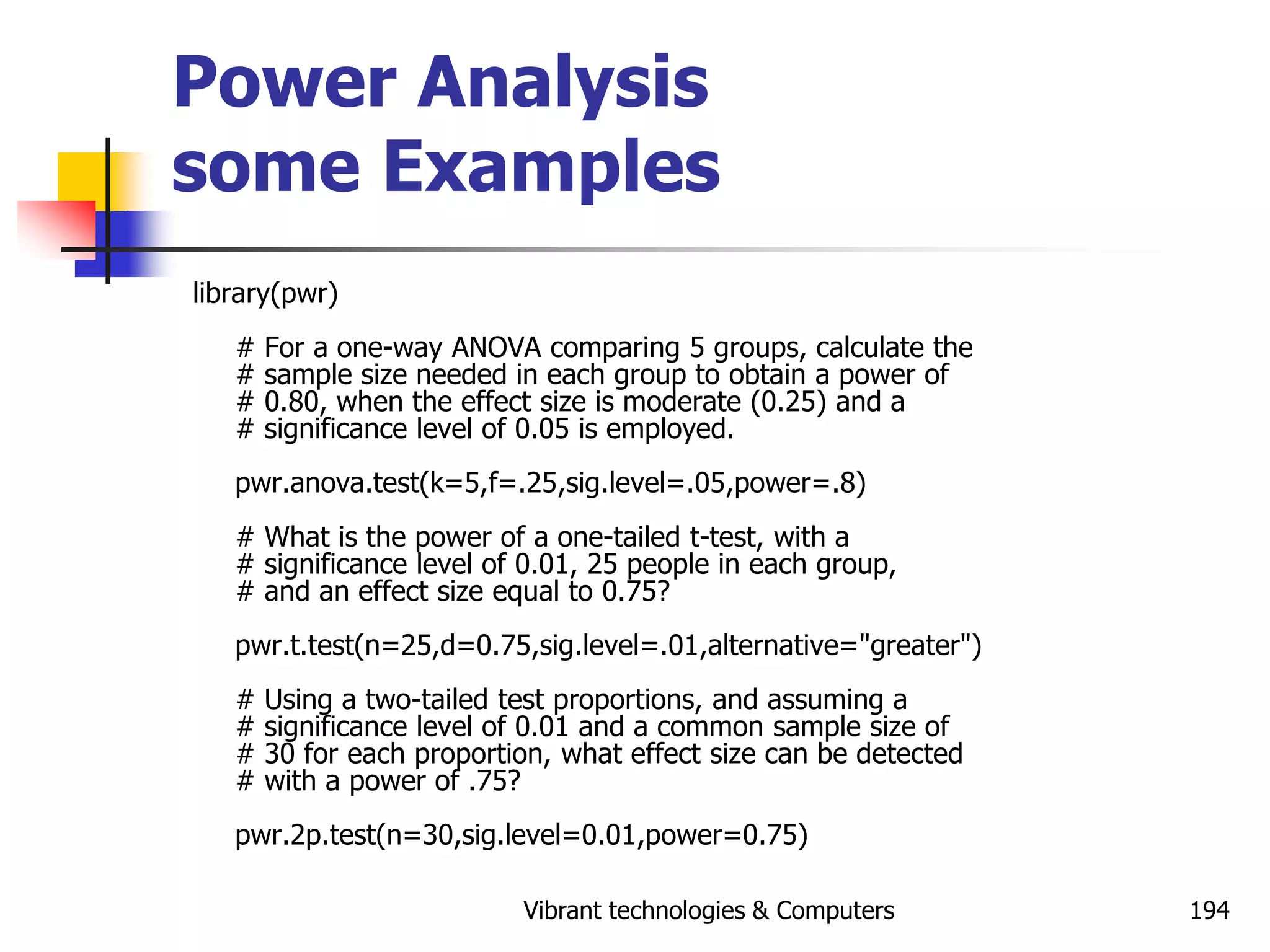 Power Analysis
some Examples

library(pwr)

# For a one-way ANOVA comparing 5 groups, calculate the
# sample size needed in each group to obtain a power of
# 0.80, when the effect size is moderate (0.25) and a
# significance level of 0.05 is employed.

pwr.anova.test(k=5,f=.25,sig.level=.05,power=.8)

# What is the power of a one-tailed t-test, with a
# significance level of 0.01, 25 people in each group,
# and an effect size equal to 0.75?

pwr.t.test(n=25,d=0.75,sig.level=.01,alternative="greater")

# Using a two-tailed test proportions, and assuming a
# significance level of 0.01 and a common sample size of
# 30 for each proportion, what effect size can be detected
# with a power of .75?

pwr.2p.test(n=30,sig.level=0.01,power=0.75)

Vibrant technologies & Computers

194